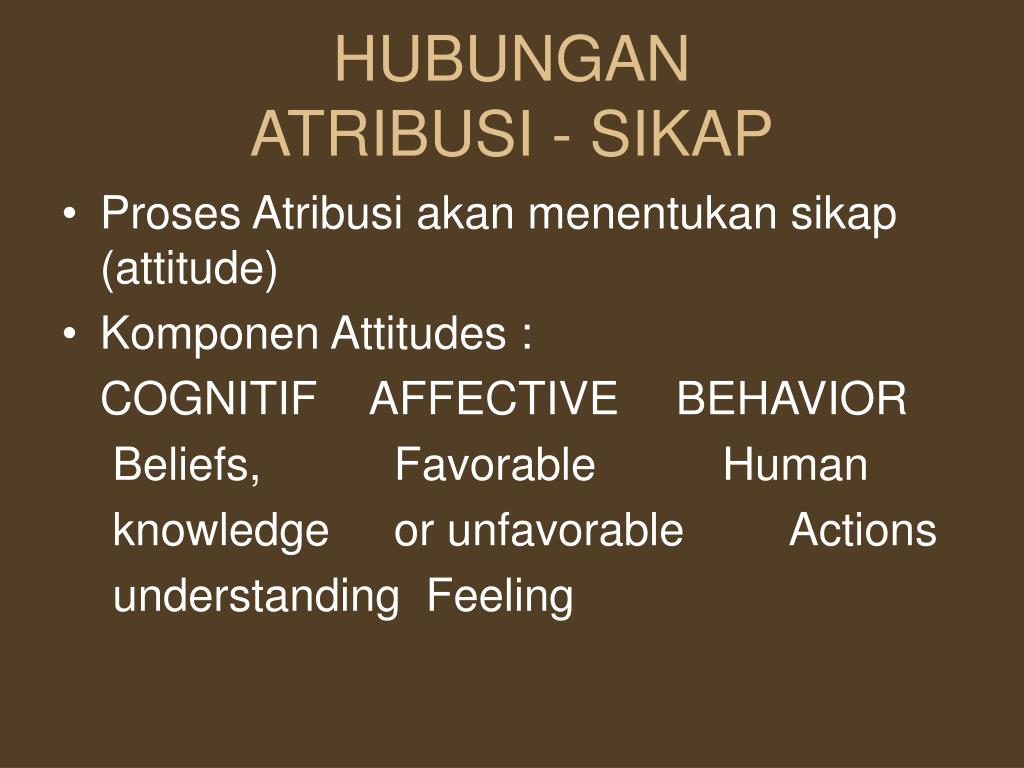 HUBUNGAN
ATRIBUSI - SIKAP

• Proses Atribusi akan menentukan sikap (attitude)
• Komponen Attitudes :

COGNITIF AFFECTIVE BEHAVIOR

Beliefs, Favorable Human

knowledge or unfavorable Actions

understanding Feeling